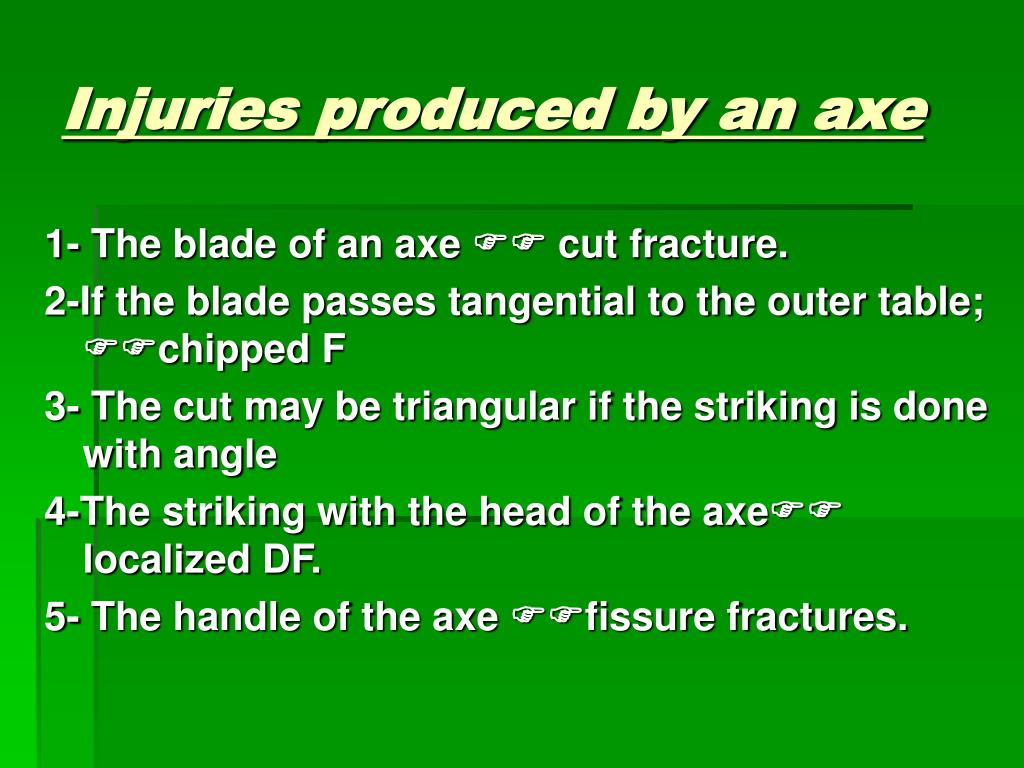 Injuries produced by an axe

1- The blade of an axe ☞☞ cut fracture.

2-If the blade passes tangential to the outer table; ☞☞chipped F

3- The cut may be triangular if the striking is done with angle

4-The striking with the head of the axe☞☞ localized DF.

5- The handle of the axe ☞☞fissure fractures.